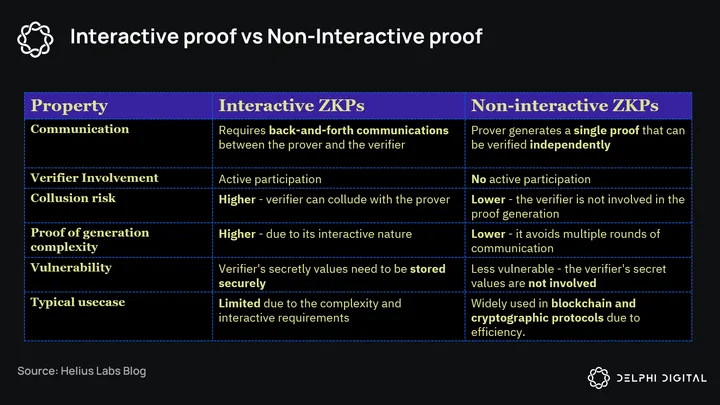 Interactive proof vs Non-Interactive proof

| Property | Interactive ZKPs | Non-interactive ZKPs |
|---|---|---|
| Communication | Requires back-and-forth communications between the prover and the verifier | Prover generates a single proof that can be verified independently |
| Verifier Involvement | Active participation | No active participation |
| Collusion risk | Higher - verifier can collude with the prover | Lower - the verifier is not involved in the proof generation |
| Proof of generation complexity | Higher - due to its interactive nature | Lower - it avoids multiple rounds of communication |
| Vulnerability | Verifier's secretly values need to be stored securely | Less vulnerable - the verifier's secret values are not involved |
| Typical usecase | Limited due to the complexity and interactive requirements | Widely used in blockchain and cryptographic protocols due to efficiency. |

Source: Helius Labs Blog

DELPHI DIGITAL